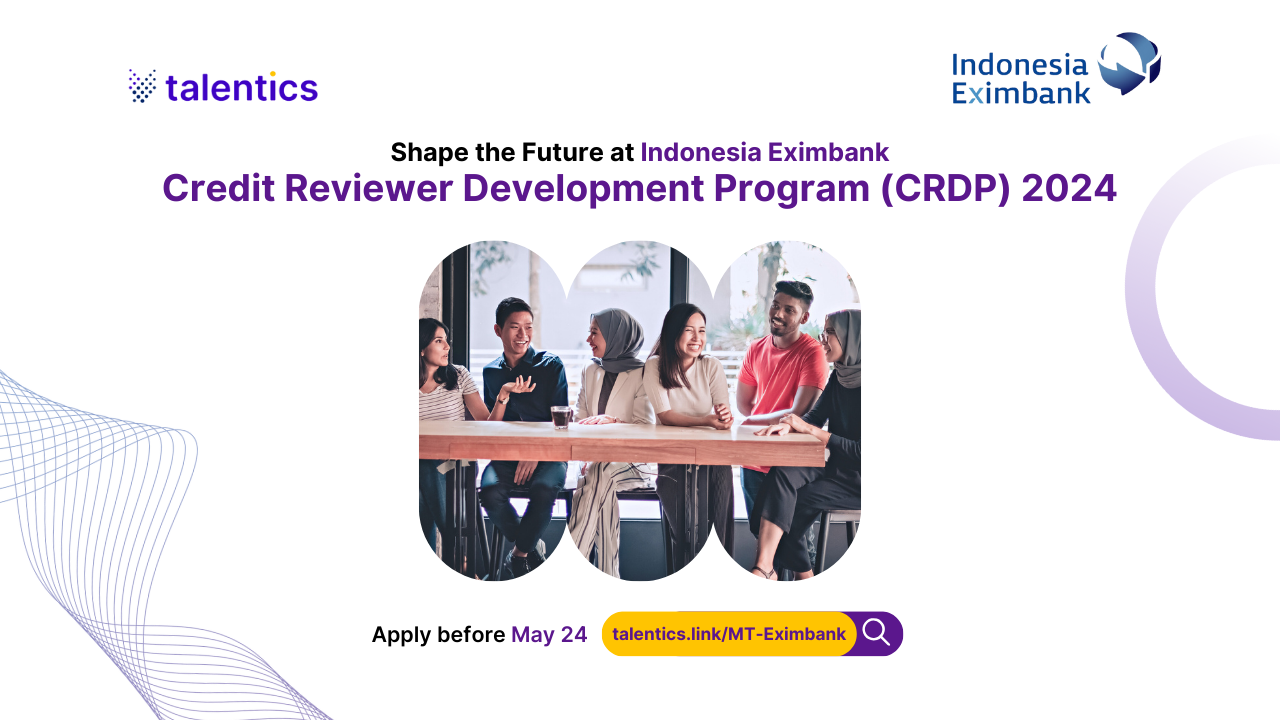 talentics

Indonesia Eximbank

Shape the Future at Indonesia Eximbank
Credit Reviewer Development Program (CRDP) 2024

Apply before May 24

talentics.link/MT-Eximbank